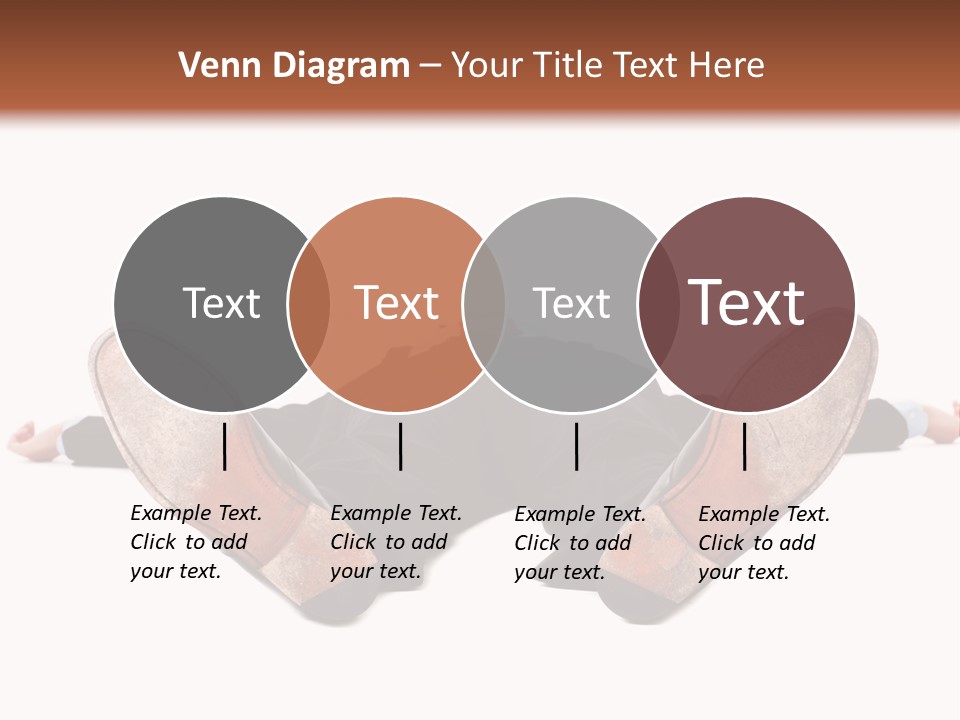 Venn Diagram – Your Title Text Here

Text

Text

Text

Text

Example Text. Click to add your text.

Example Text. Click to add your text.

Example Text. Click to add your text.

Example Text. Click to add your text.